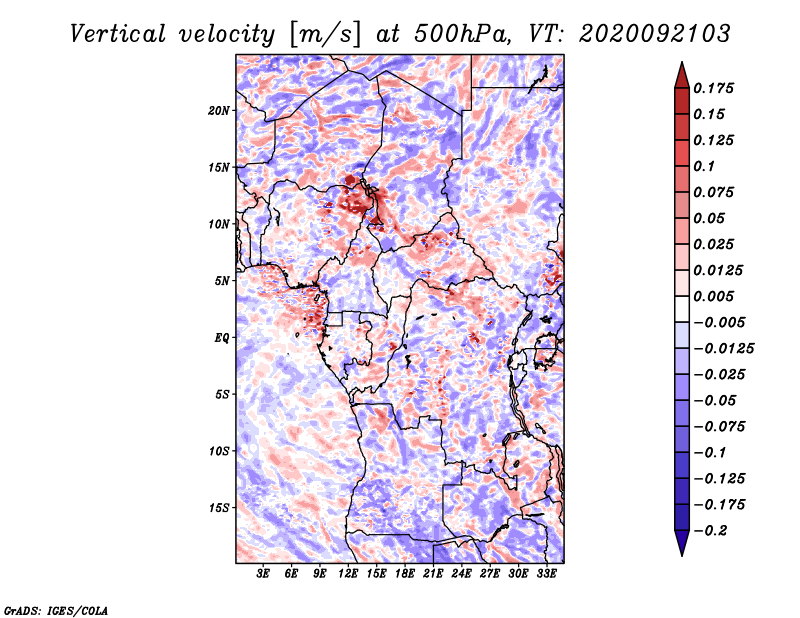 Vertical velocity [m/s] at 500hPa, VT: 2020092103

20N
15N
10N
5N
EQ
5S
10S
15S

3E 6E 9E 12E 15E 18E 21E 24E 27E 30E 33E

0.175
0.15
0.125
0.1
0.075
0.05
0.025
0.0125
0.005
−0.005
−0.0125
−0.025
−0.05
−0.075
−0.1
−0.125
−0.175
−0.2

GrADS: IGES/COLA